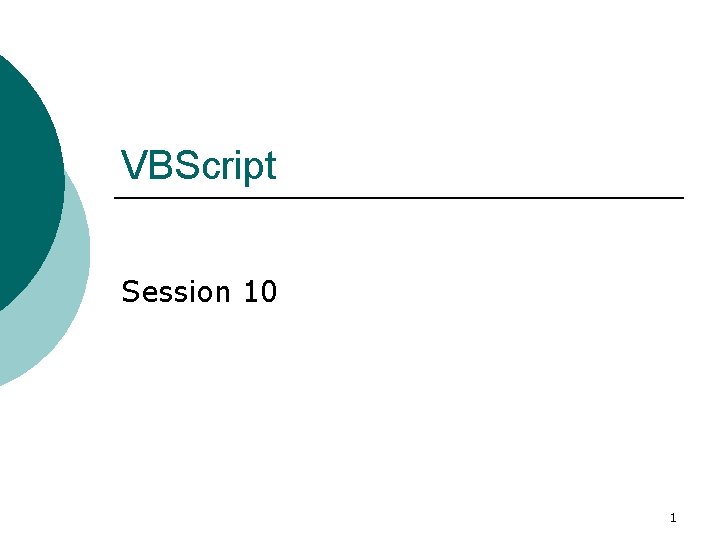 VBScript

Session 10

1